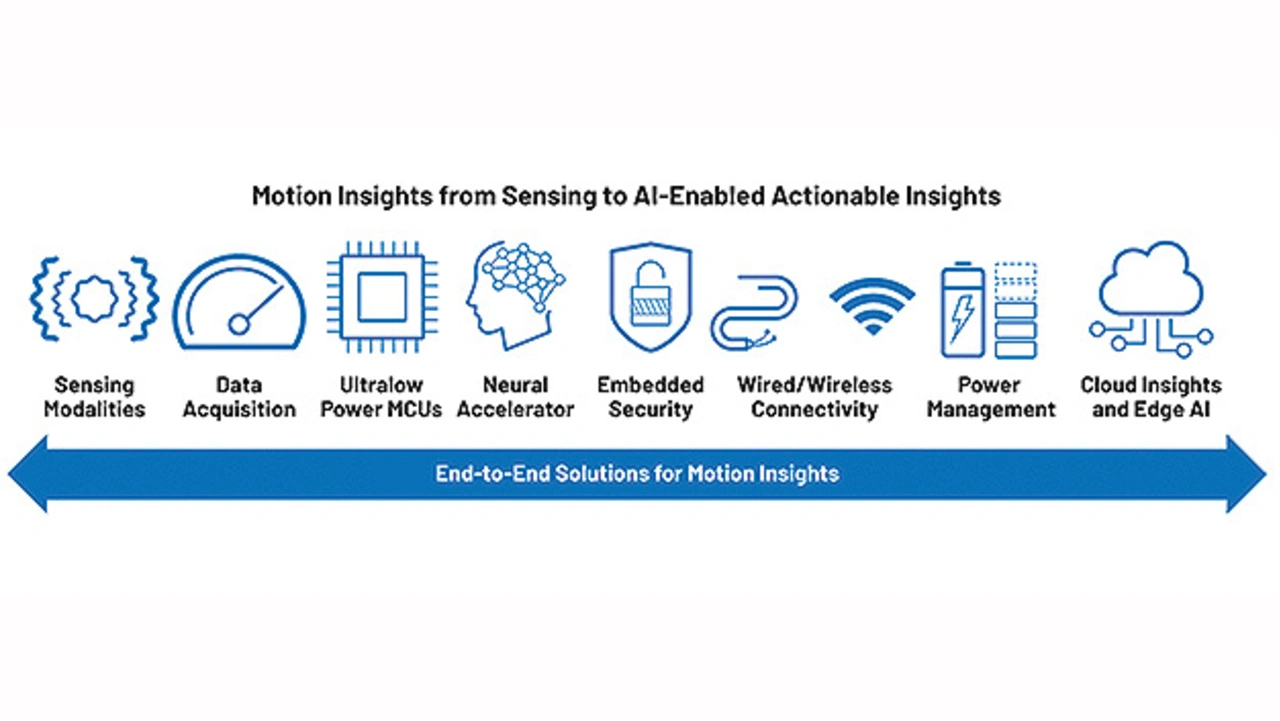 Motion Insights from Sensing to AI-Enabled Actionable Insights

Sensing Modalities

Data Acquisition

Ultralow Power MCUs

Neural Accelerator

Embedded Security

Wired/Wireless Connectivity

Power Management

Cloud Insights and Edge AI

End-to-End Solutions for Motion Insights